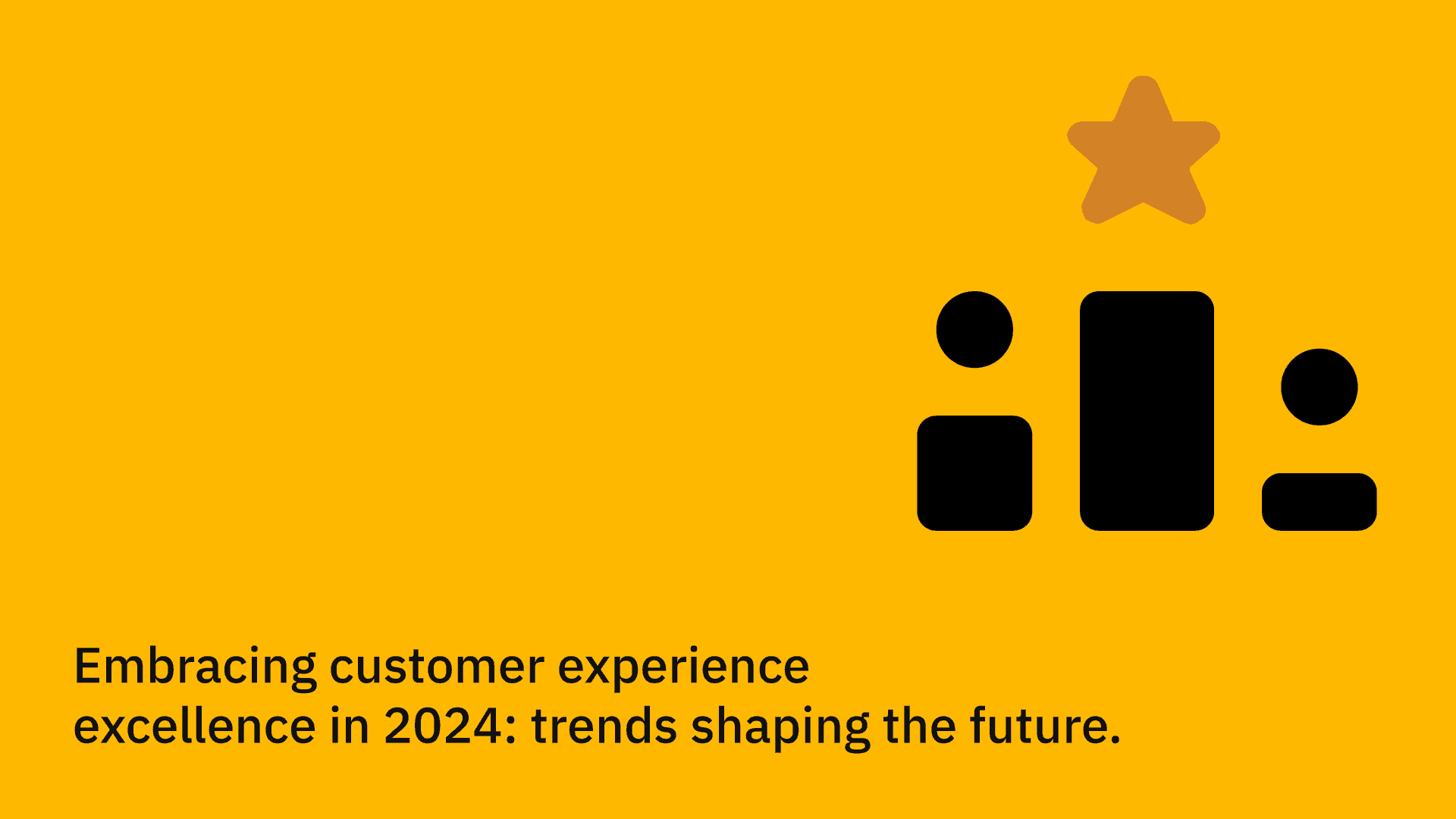 Embracing customer experience excellence in 2024: trends shaping the future.